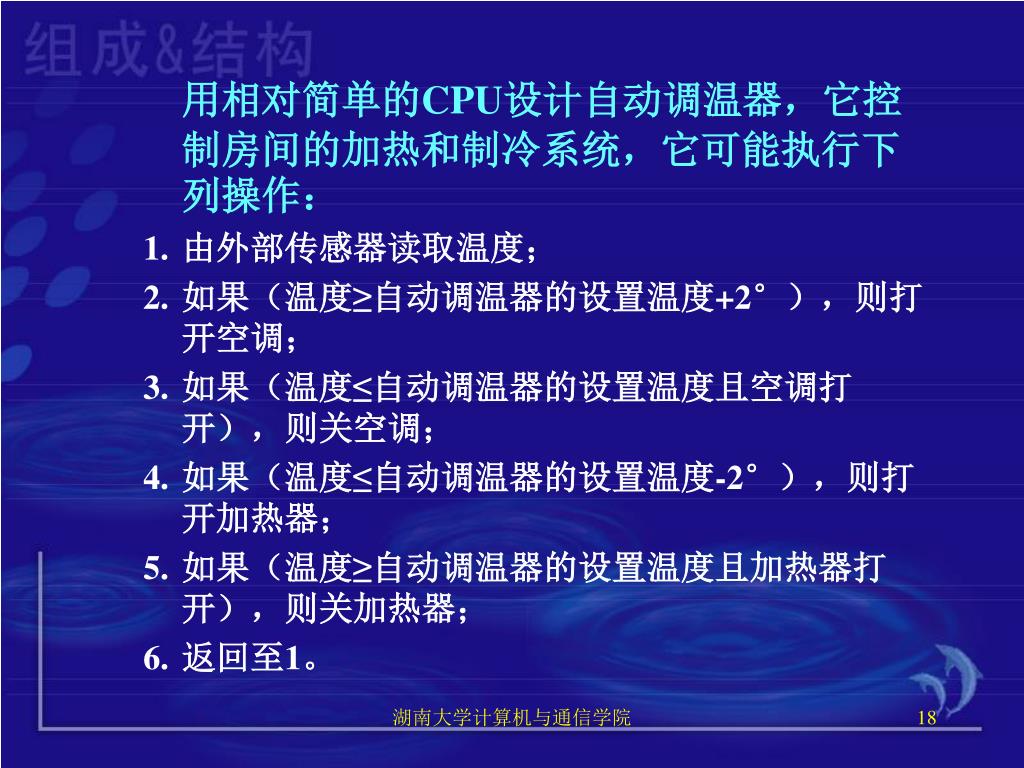 组成&结构

用相对简单的CPU设计自动调温器，它控制房间的加热和制冷系统，它可能执行下列操作：

1. 由外部传感器读取温度；
2. 如果（温度≥自动调温器的设置温度+2°），则打开空调；
3. 如果（温度≤自动调温器的设置温度且空调打开），则关空调；
4. 如果（温度≤自动调温器的设置温度-2°），则打开加热器；
5. 如果（温度≥自动调温器的设置温度且加热器打开），则关加热器；
6. 返回至1。

湖南大学计算机与通信学院 18